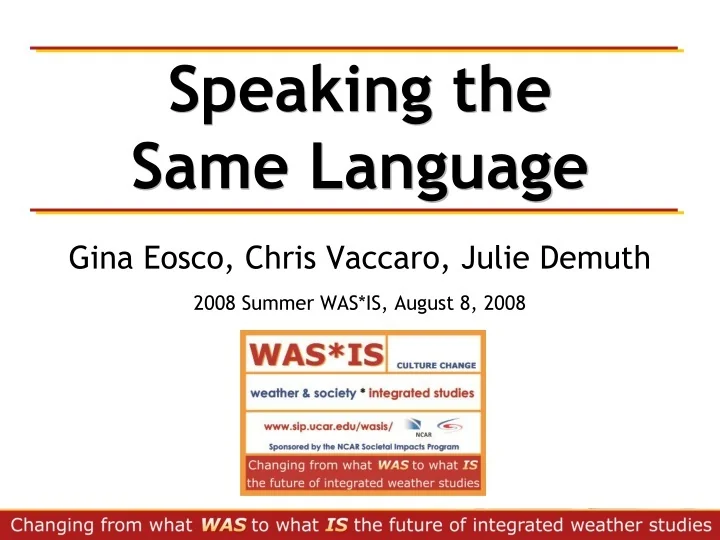 Speaking the Same Language

Gina Eosco, Chris Vaccaro, Julie Demuth

2008 Summer WAS*IS, August 8, 2008

WAS*IS

CULTURE CHANGE

weather & society * integrated studies

www.sip.ucar.edu/wasis/

NCAR

Sponsored by the NCAR Societal Impacts Program

Changing from what WAS to what IS the future of integrated weather studies

Changing from what WAS to what IS the future of integrated weather studies